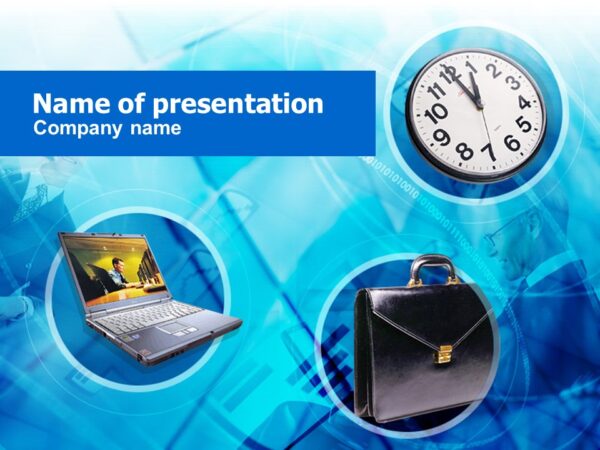 Name of presentation
Company name

12 1 2 3 4 5 6 7 8 9 10 11